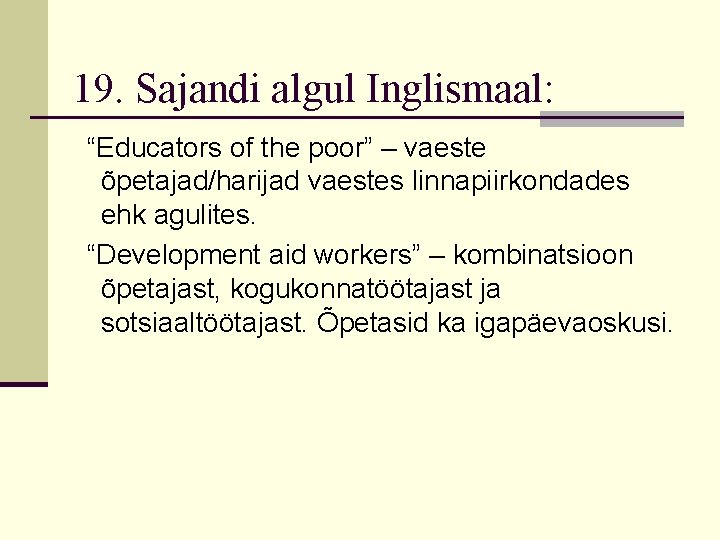 19. Sajandi algul Inglismaal:

“Educators of the poor” – vaeste õpetajad/harijad vaestes linnapiirkondades ehk agulites.

“Development aid workers” – kombinatsioon õpetajast, kogukonnatöötajast ja sotsiaaltöötajast. Õpetasid ka igapäevaoskusi.